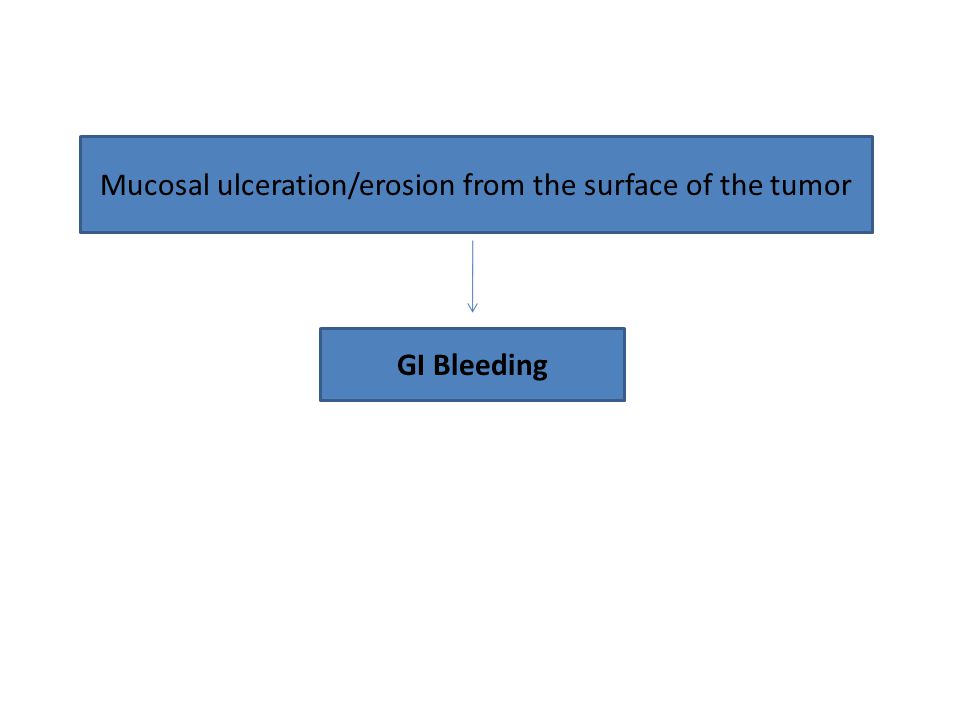 Mucosal ulceration/erosion from the surface of the tumor

GI Bleeding